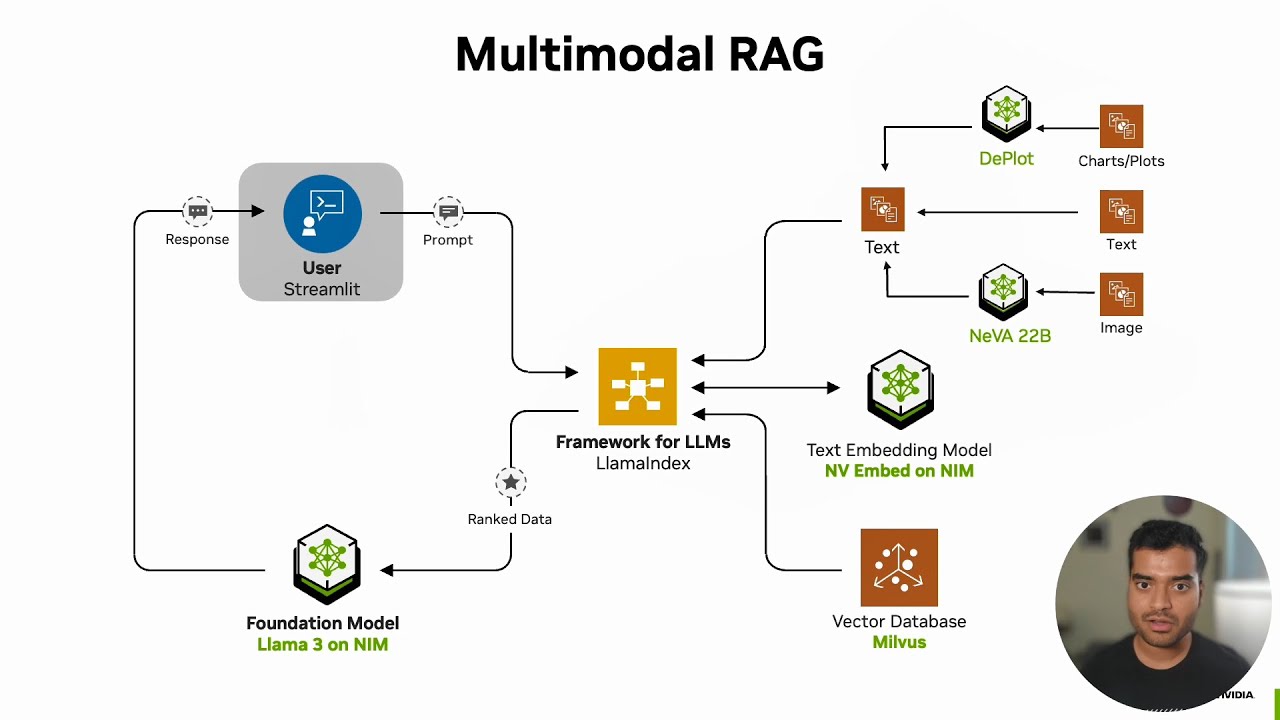 Multimodal RAG

Response

User
Streamlit

Prompt

DePlot

Charts/Plots

Text

Text

NeVA 22B

Image

Framework for LLMs
LlamaIndex

Text Embedding Model
NV Embed on NIM

Ranked Data

Foundation Model
Llama 3 on NIM

Vector Database
Milvus

NVIDIA